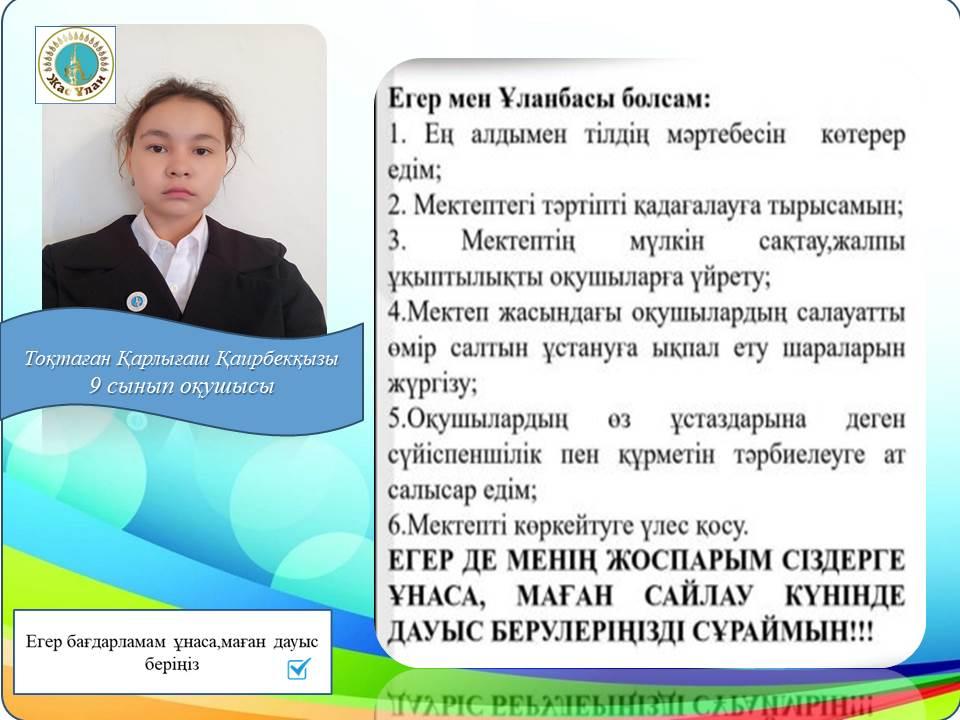 Жас Ұлан

Тоқтаған Қарлығаш Қаирбекқызы
9 сынып оқушысы

Егер бағдарламам ұнаса,маған дауыс беріңіз

Егер мен Ұланбасы болсам:
1. Ең алдымен тілдің мәртебесін көтерер едім;
2. Мектептегі тәртіпті қадағалауға тырысамын;
3. Мектептің мүлкін сақтау,жалпы ұқыптылықты оқушыларға үйрету;
4.Мектеп жасындағы оқушылардың салауатты өмір салтын ұстануға ықпал ету шараларын жүргізу;
5.Оқушылардың өз ұстаздарына деген сүйіспеншілік пен құрметін тәрбиелеуге ат салысар едім;
6.Мектепті көркейтуге үлес қосу.
ЕГЕР ДЕ МЕНІҢ ЖОСПАРЫМ СІЗДЕРГЕ ҰНАСА, МАҒАН САЙЛАУ КҮНІНДЕ ДАУЫС БЕРУЛЕРІҢІЗДІ СҰРАЙМЫН!!!